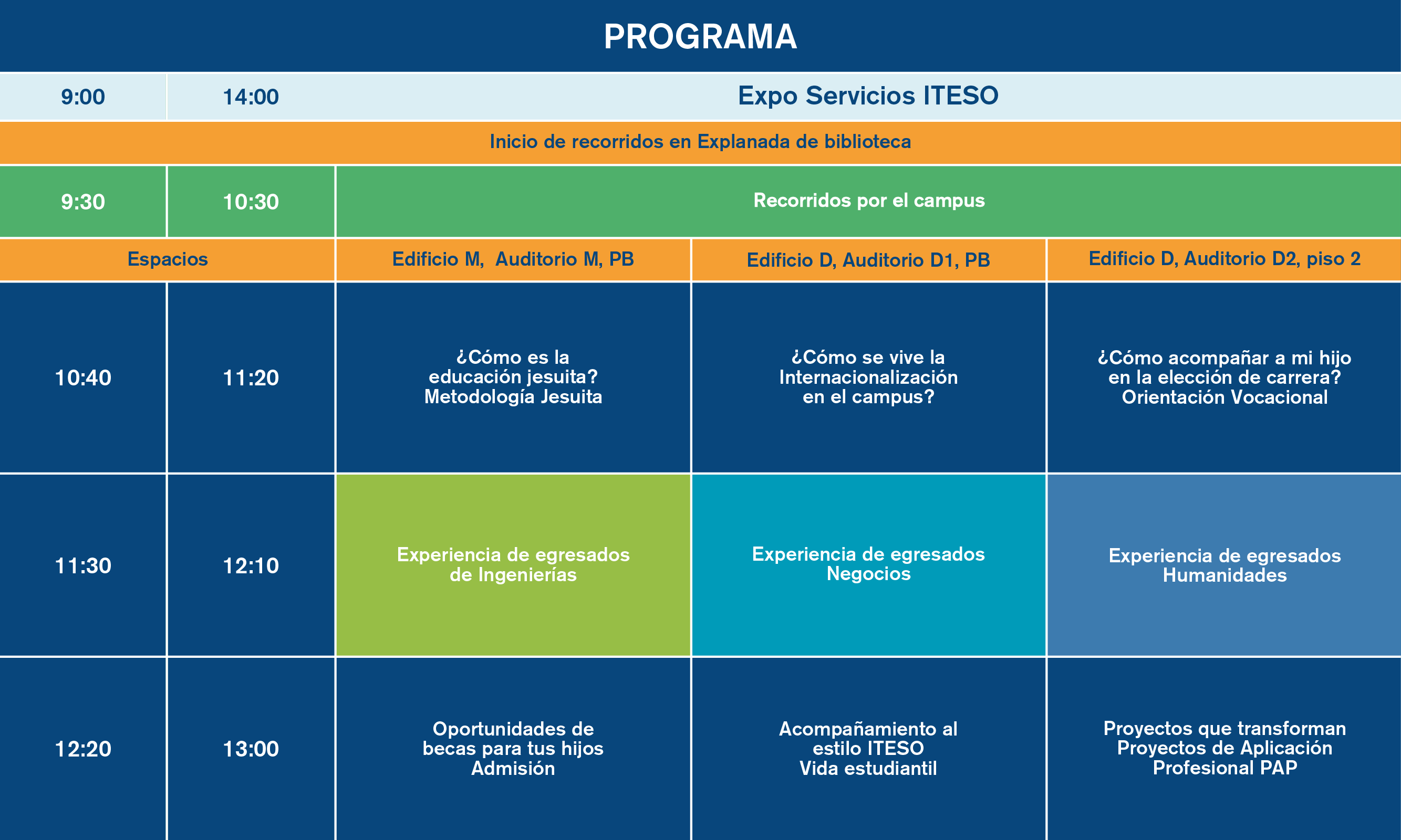 PROGRAMA

| 9:00 | 14:00 | Expo Servicios ITESO | | |
|---|---|---|---|---|
| Inicio de recorridos en Explanada de biblioteca | | | | |
| 9:30 | 10:30 | Recorridos por el campus | | |
| Espacios | | Edificio M, Auditorio M, PB | Edificio D, Auditorio D1, PB | Edificio D, Auditorio D2, piso 2 |
| 10:40 | 11:20 | ¿Cómo es la educación jesuita? Metodología Jesuita | ¿Cómo se vive la Internacionalización en el campus? | ¿Cómo acompañar a mi hijo en la elección de carrera? Orientación Vocacional |
| 11:30 | 12:10 | Experiencia de egresados de Ingenierías | Experiencia de egresados Negocios | Experiencia de egresados Humanidades |
| 12:20 | 13:00 | Oportunidades de becas para tus hijos Admisión | Acompañamiento al estilo ITESO Vida estudiantil | Proyectos que transforman Proyectos de Aplicación Profesional PAP |